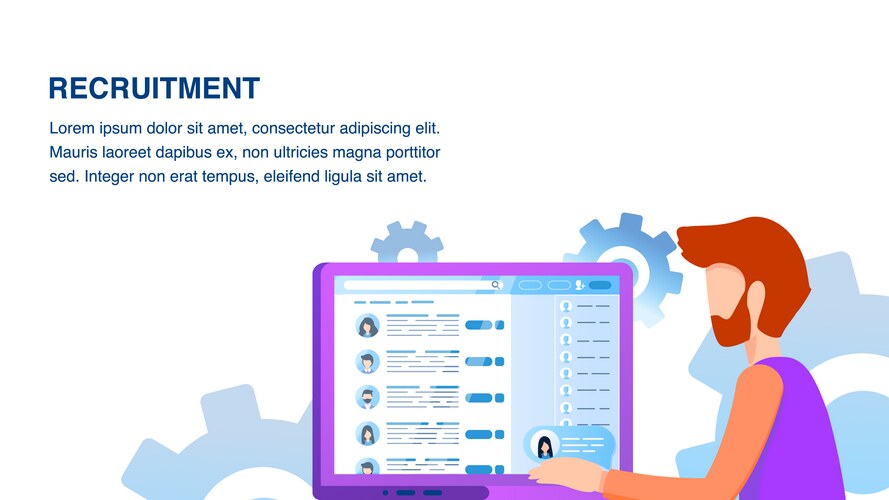 RECRUITMENT

Lorem ipsum dolor sit amet, consectetur adipiscing elit. Mauris laoreet dapibus ex, non ultricies magna porttitor sed. Integer non erat tempus, eleifend ligula sit amet.